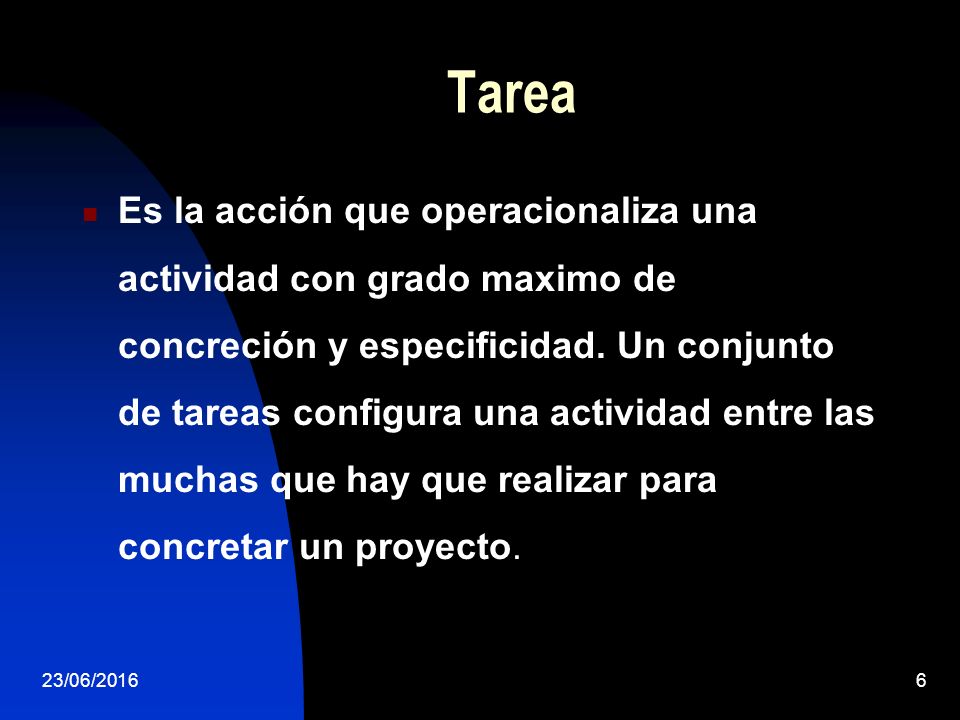 Tarea

Es la acción que operacionaliza una actividad con grado maximo de concreción y especificidad. Un conjunto de tareas configura una actividad entre las muchas que hay que realizar para concretar un proyecto.

23/06/2016

6